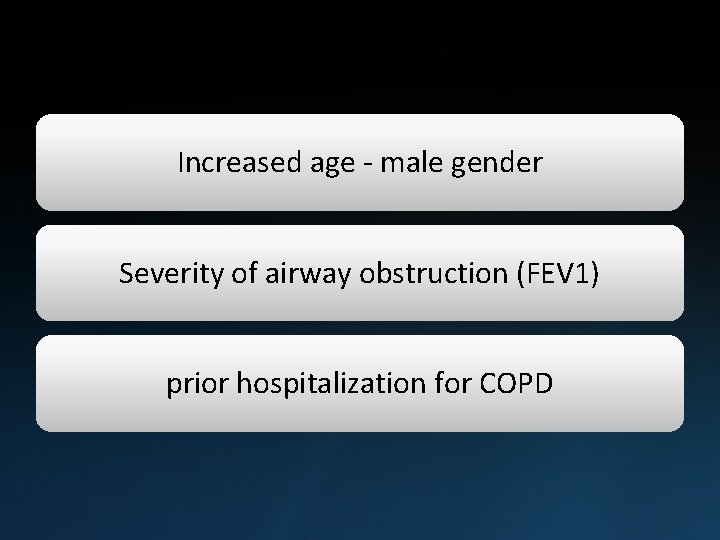 Increased age - male gender

Severity of airway obstruction (FEV1)

prior hospitalization for COPD